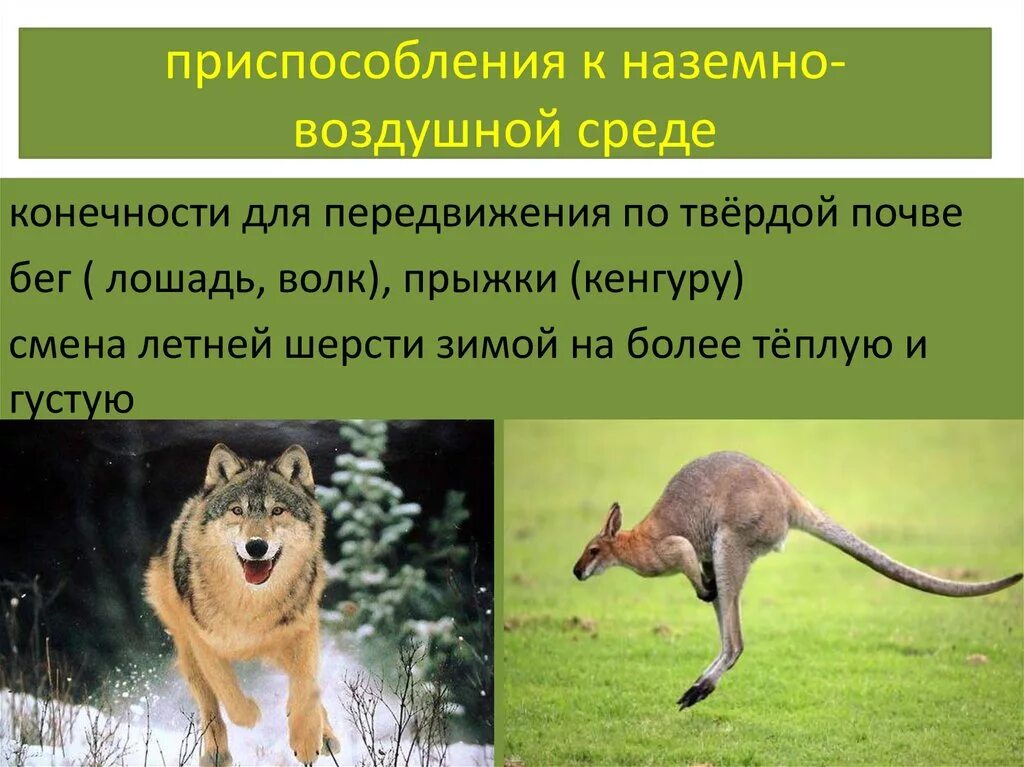 приспособления к наземно-воздушной среде

конечности для передвижения по твёрдой почве

бег ( лошадь, волк), прыжки (кенгуру)

смена летней шерсти зимой на более тёплую и густую